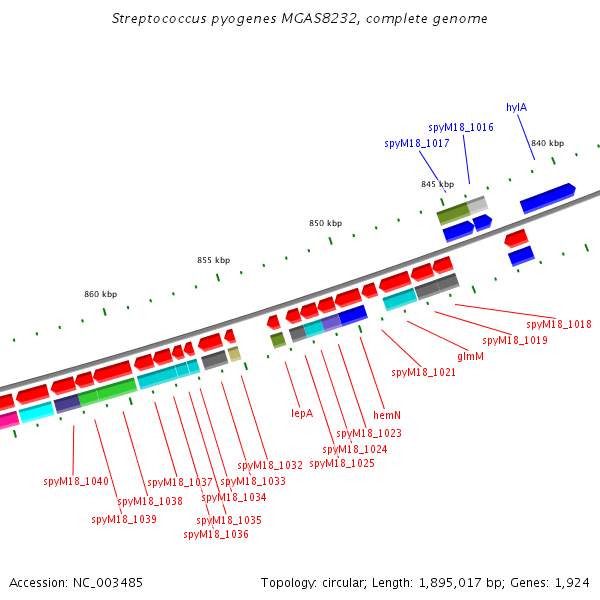 Streptococcus pyogenes MGAS8232, complete genome

hylA
spyM18_1016
spyM18_1017
840 kbp
845 kbp
850 kbp
855 kbp
860 kbp

spyM18_1018
spyM18_1019
glmM
spyM18_1021
hemN
spyM18_1023
spyM18_1024
spyM18_1025
lepA
spyM18_1032
spyM18_1033
spyM18_1034
spyM18_1035
spyM18_1036
spyM18_1037
spyM18_1038
spyM18_1039
spyM18_1040

Accession: NC_003485

Topology: circular; Length: 1,895,017 bp; Genes: 1,924